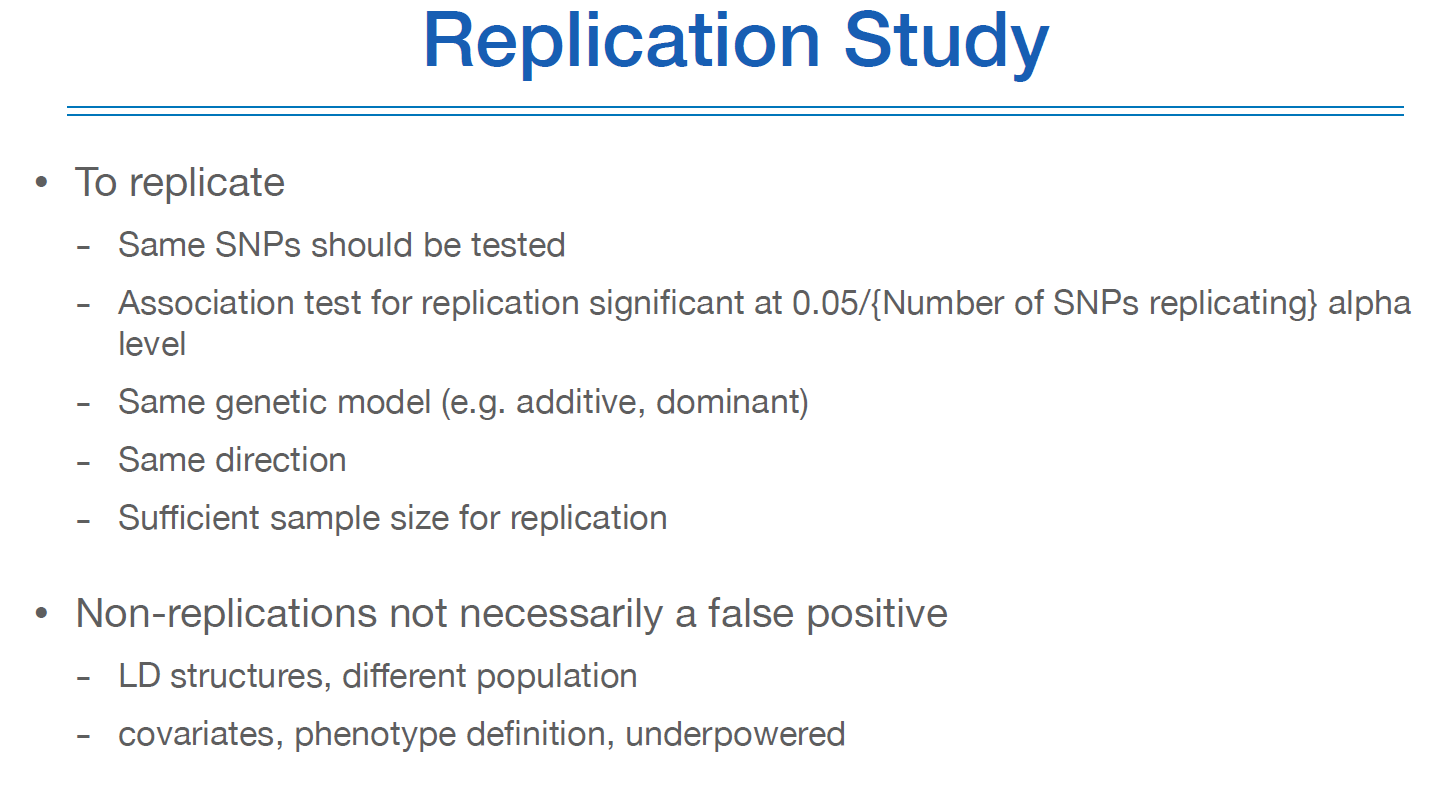 Replication Study

• To replicate
– Same SNPs should be tested
– Association test for replication significant at 0.05/{Number of SNPs replicating} alpha level
– Same genetic model (e.g. additive, dominant)
– Same direction
– Sufficient sample size for replication

• Non-replications not necessarily a false positive
– LD structures, different population
– covariates, phenotype definition, underpowered